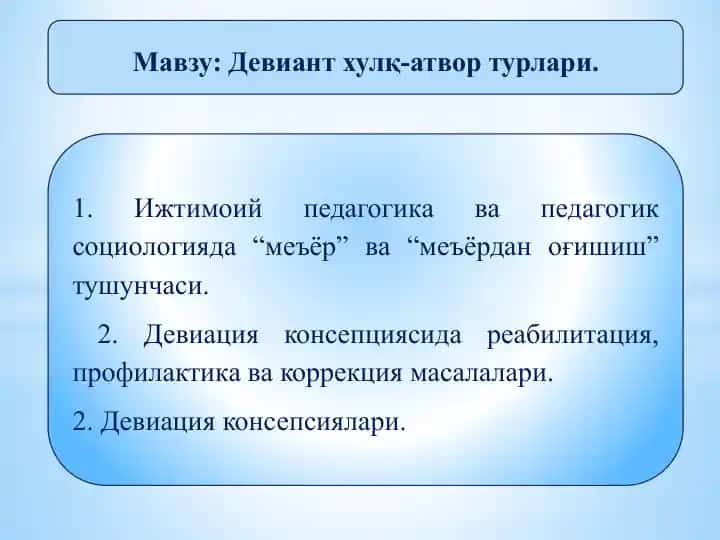 Мавзу: Девиант хулқ-атвор турлари.

1. Ижтимоий педагогика ва педагогик социологияда “меъёр” ва “меъёрдан оғишиш” тушунчаси.

2. Девиация консепциясида реабилитация, профилактика ва коррекция масалалари.

2. Девиация консепсиялари.